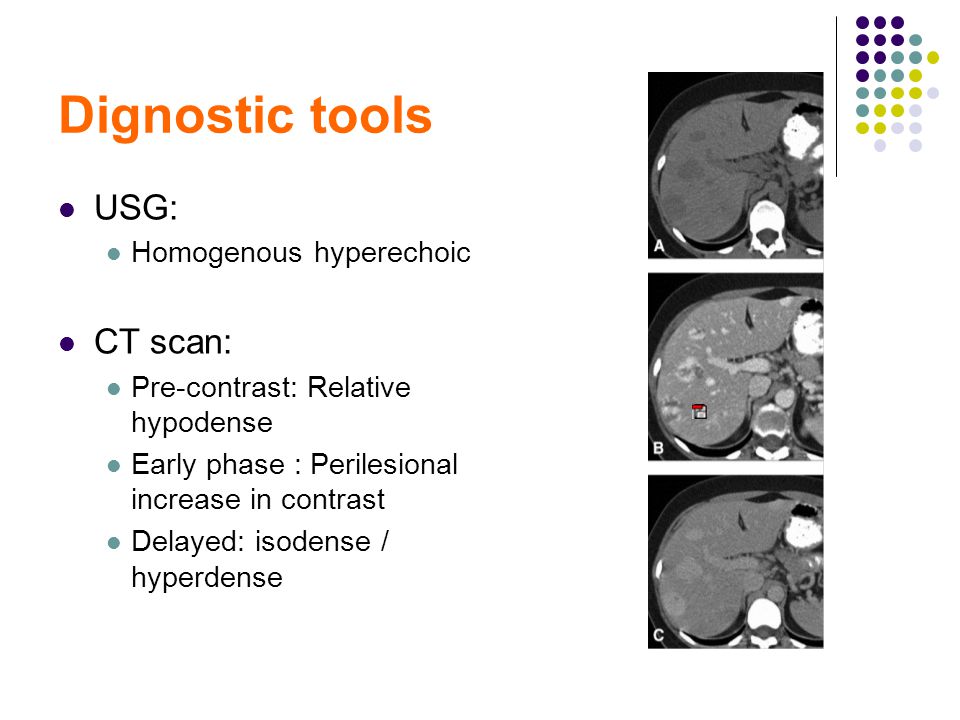 Dignostic tools

USG:

Homogenous hyperechoic

CT scan:

Pre-contrast: Relative hypodense

Early phase : Perilesional increase in contrast

Delayed: isodense / hyperdense

A

B

C